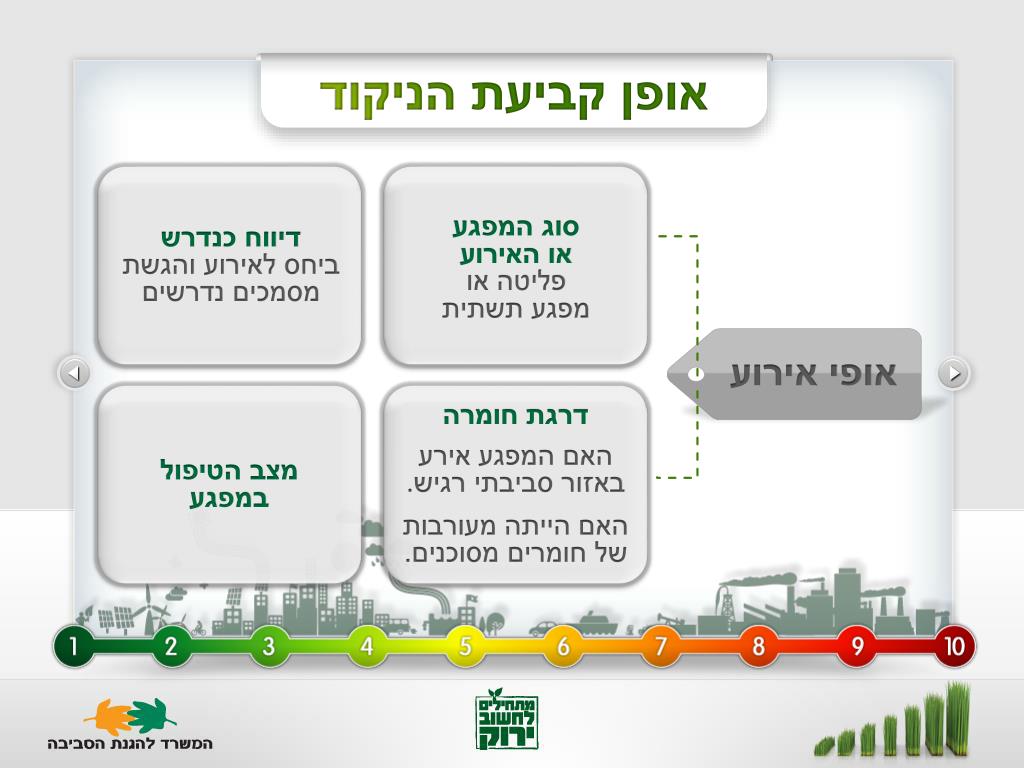 אופן קביעת הניקוד

אופי אירוע

סוג המפגע או האירוע
פליטה או מפגע תשתית

דיווח כנדרש
ביחס לאירוע והגשת מסמכים נדרשים

דרגת חומרה
האם המפגע אירע באזור סביבתי רגיש.
האם הייתה מעורבות של חומרים מסוכנים.

מצב הטיפול במפגע

1 2 3 4 5 6 7 8 9 10

המשרד להגנת הסביבה

מתחילים לחשוב ירוק